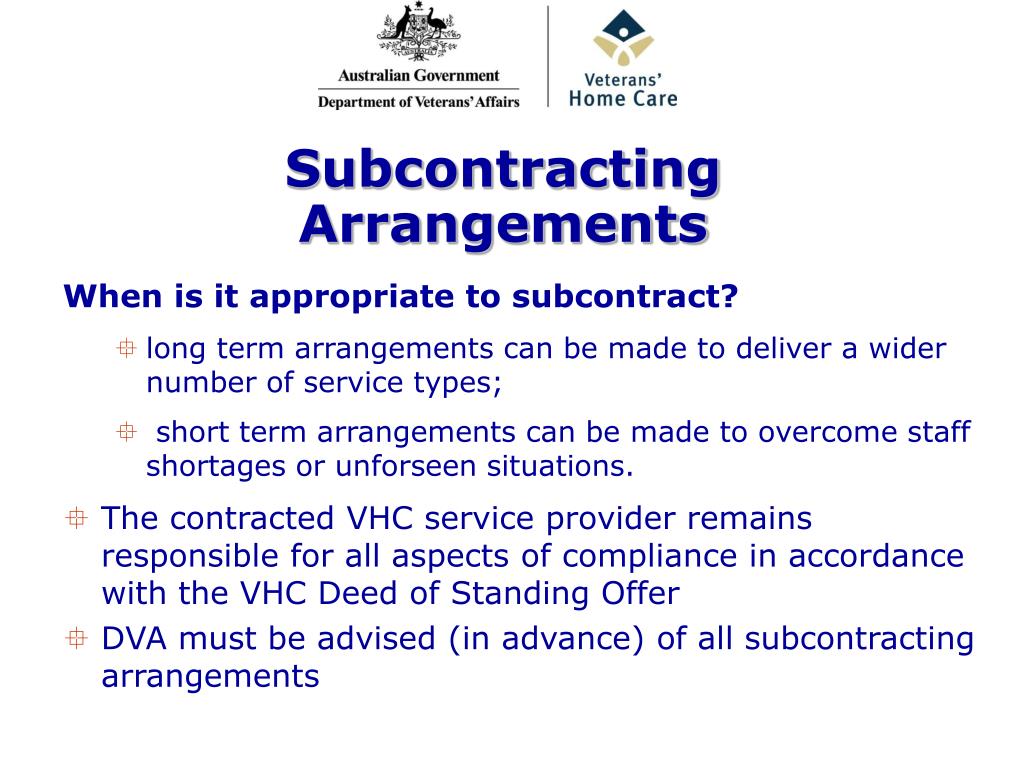 Australian Government
Department of Veterans' Affairs

Veterans'
Home Care

Subcontracting Arrangements

When is it appropriate to subcontract?

long term arrangements can be made to deliver a wider number of service types;

short term arrangements can be made to overcome staff shortages or unforseen situations.

The contracted VHC service provider remains responsible for all aspects of compliance in accordance with the VHC Deed of Standing Offer

DVA must be advised (in advance) of all subcontracting arrangements